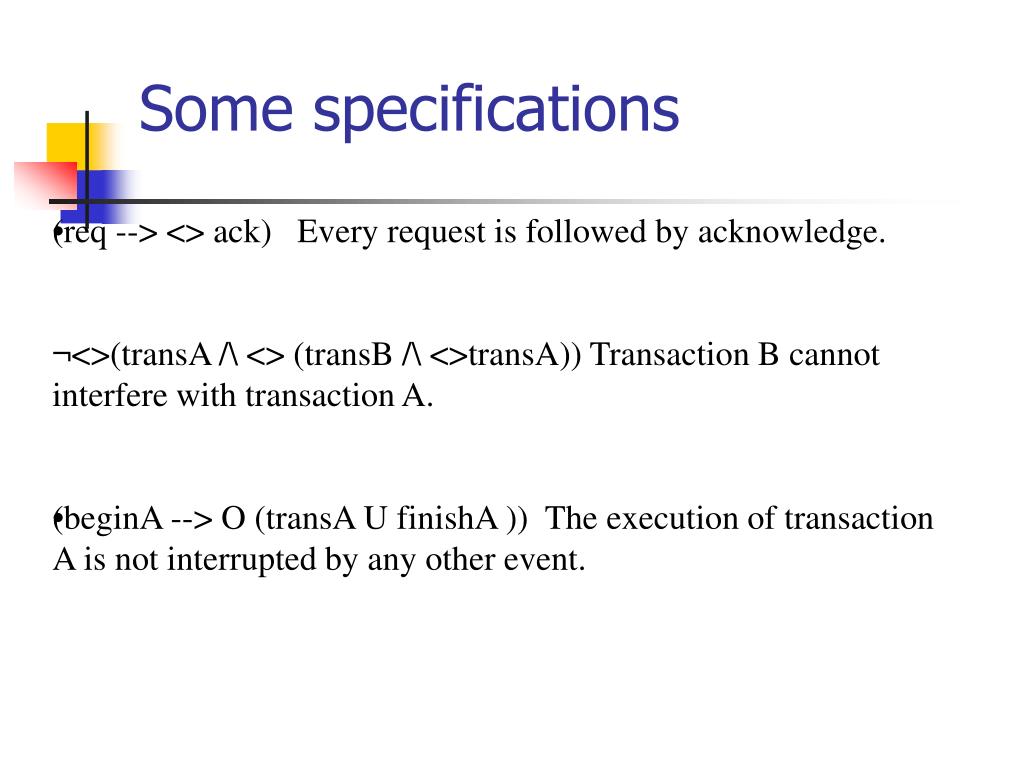 Some specifications

(req --> <> ack)   Every request is followed by acknowledge.

¬<>(transA /\ <> (transB /\ <>transA)) Transaction B cannot interfere with transaction A.

(beginA --> O (transA U finishA ))  The execution of transaction A is not interrupted by any other event.